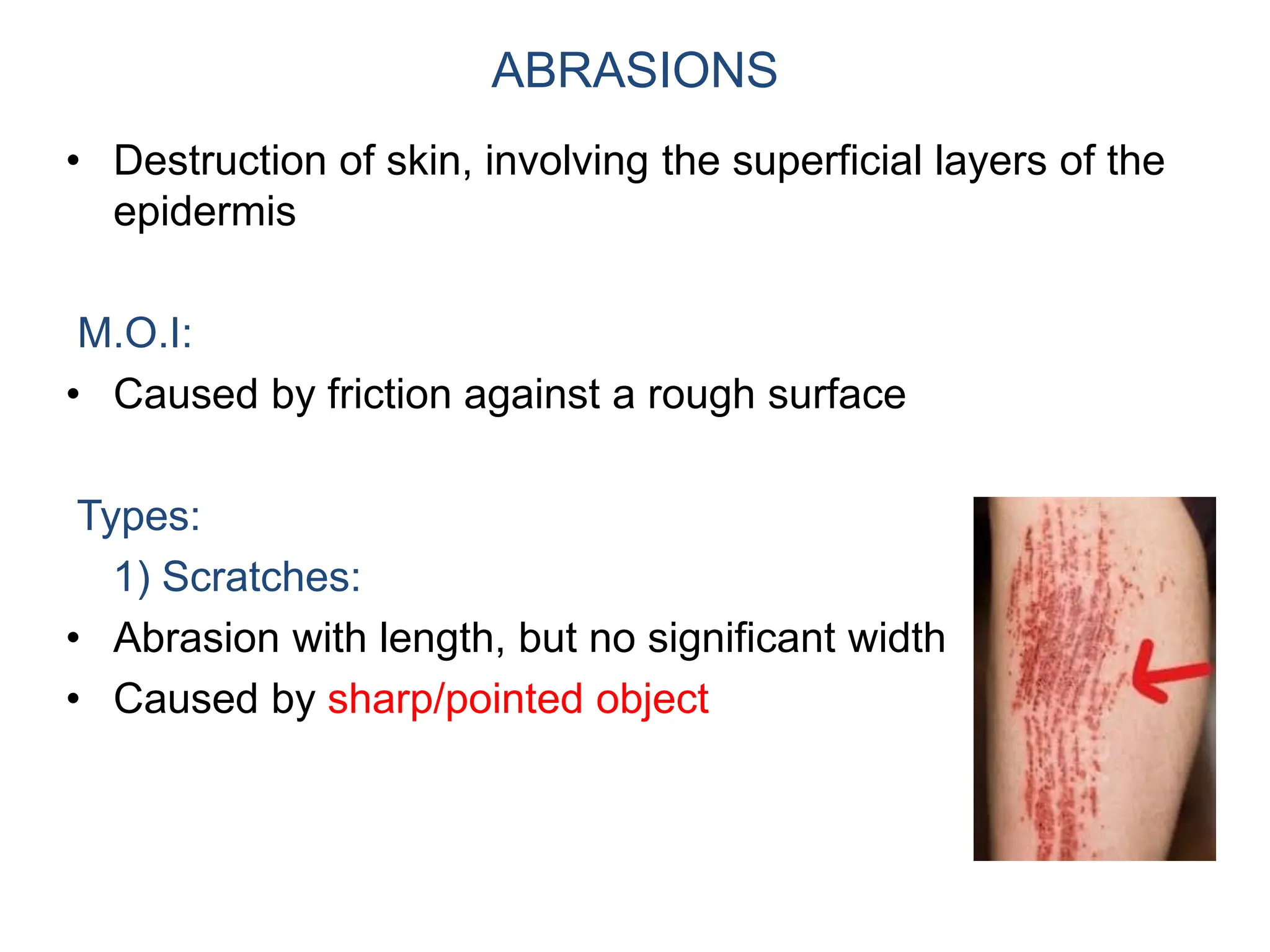 ABRASIONS

• Destruction of skin, involving the superficial layers of the epidermis

M.O.I:

• Caused by friction against a rough surface

Types:

1) Scratches:

• Abrasion with length, but no significant width
• Caused by sharp/pointed object